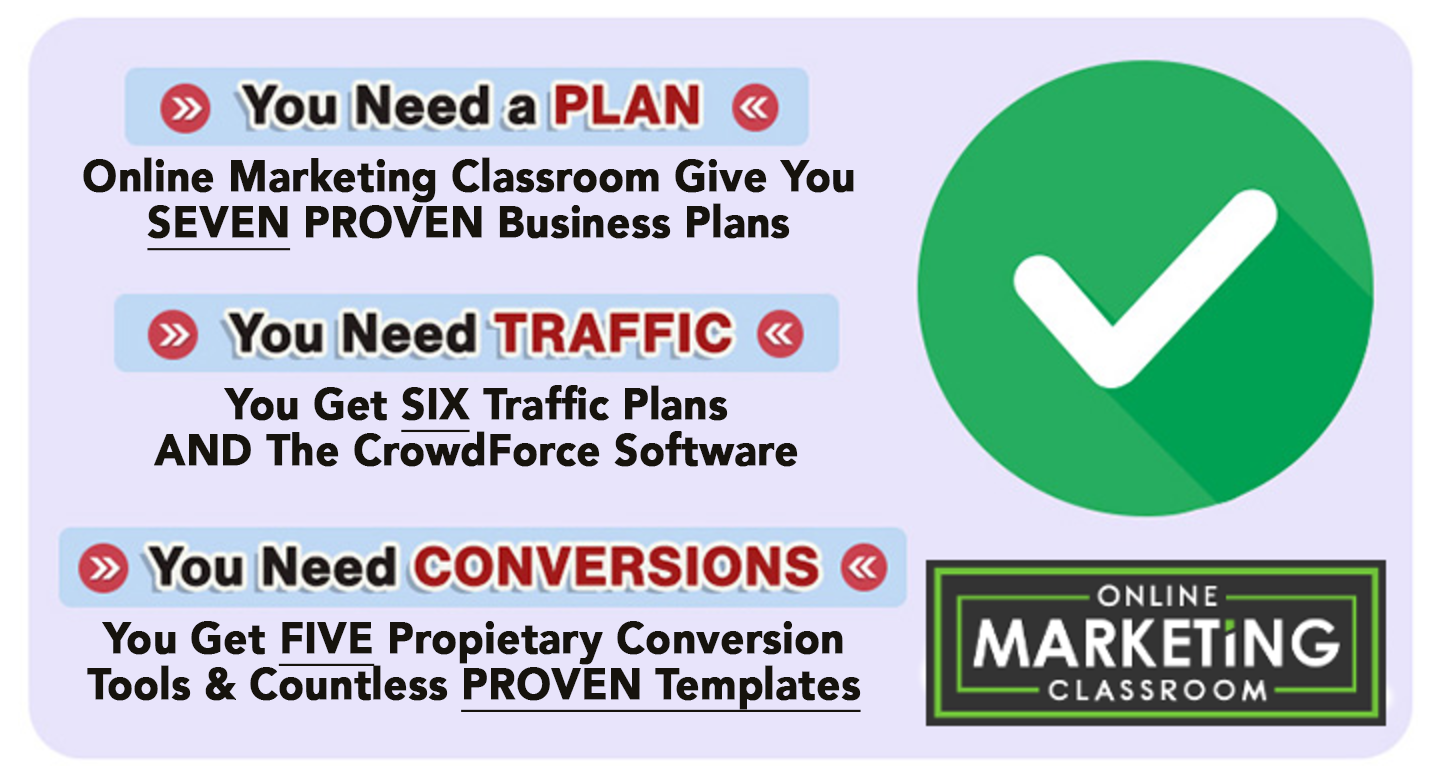 You Need a PLAN

Online Marketing Classroom Give You SEVEN PROVEN Business Plans

You Need TRAFFIC

You Get SIX Traffic Plans AND The CrowdForce Software

You Need CONVERSIONS

You Get FIVE Propietary Conversion Tools & Countless PROVEN Templates

ONLINE MARKETiNG CLASSROOM